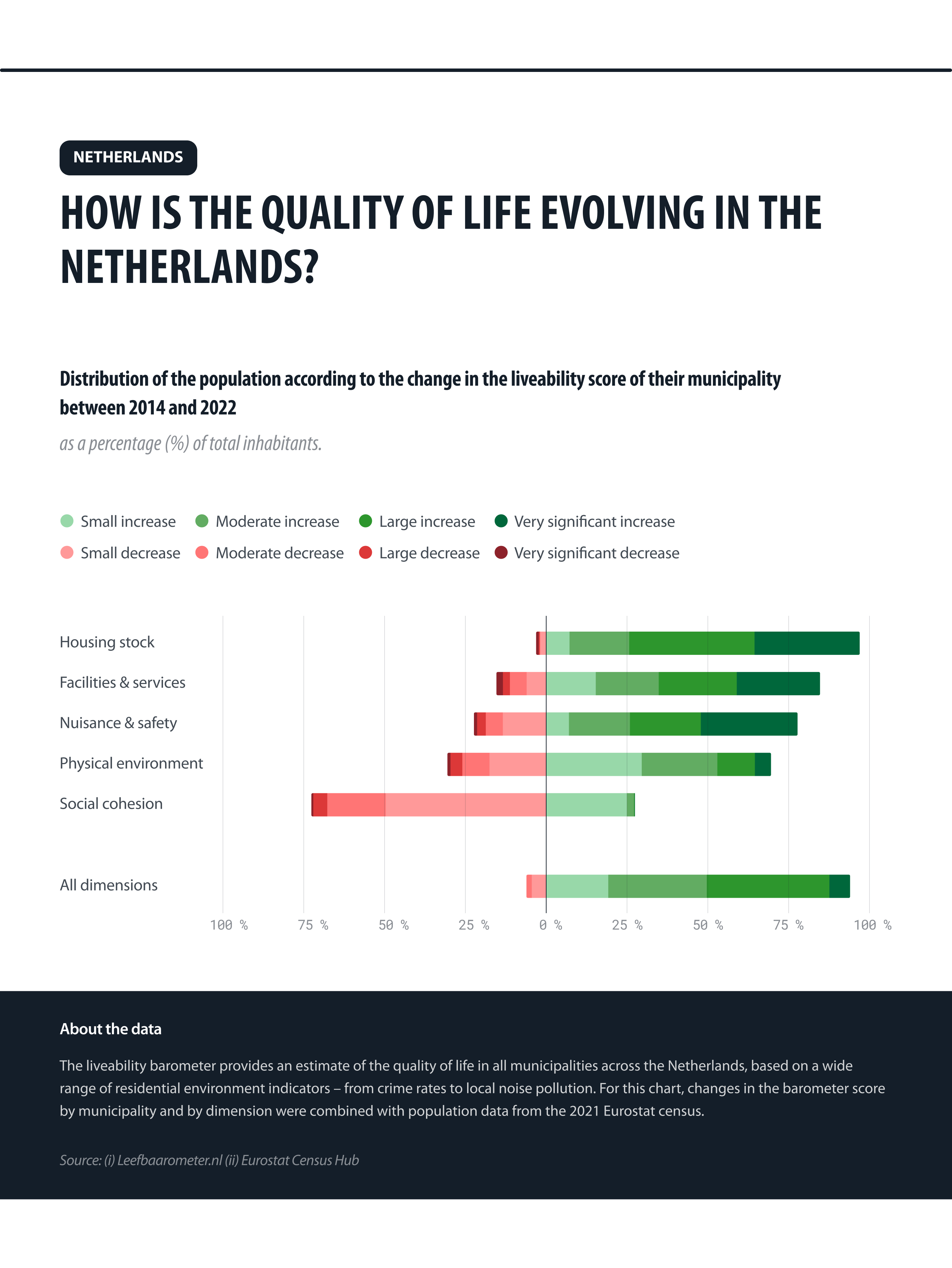 NETHERLANDS

HOW IS THE QUALITY OF LIFE EVOLVING IN THE NETHERLANDS?

Distribution of the population according to the change in the liveability score of their municipality between 2014 and 2022

as a percentage (%) of total inhabitants.

Small increase
Moderate increase
Large increase
Very significant increase
Small decrease
Moderate decrease
Large decrease
Very significant decrease

Housing stock
Facilities & services
Nuisance & safety
Physical environment
Social cohesion
All dimensions

100 % 75 % 50 % 25 % 0 % 25 % 50 % 75 % 100 %

About the data

The liveability barometer provides an estimate of the quality of life in all municipalities across the Netherlands, based on a wide range of residential environment indicators – from crime rates to local noise pollution. For this chart, changes in the barometer score by municipality and by dimension were combined with population data from the 2021 Eurostat census.

Source: (i) Leefbaarometer.nl (ii) Eurostat Census Hub